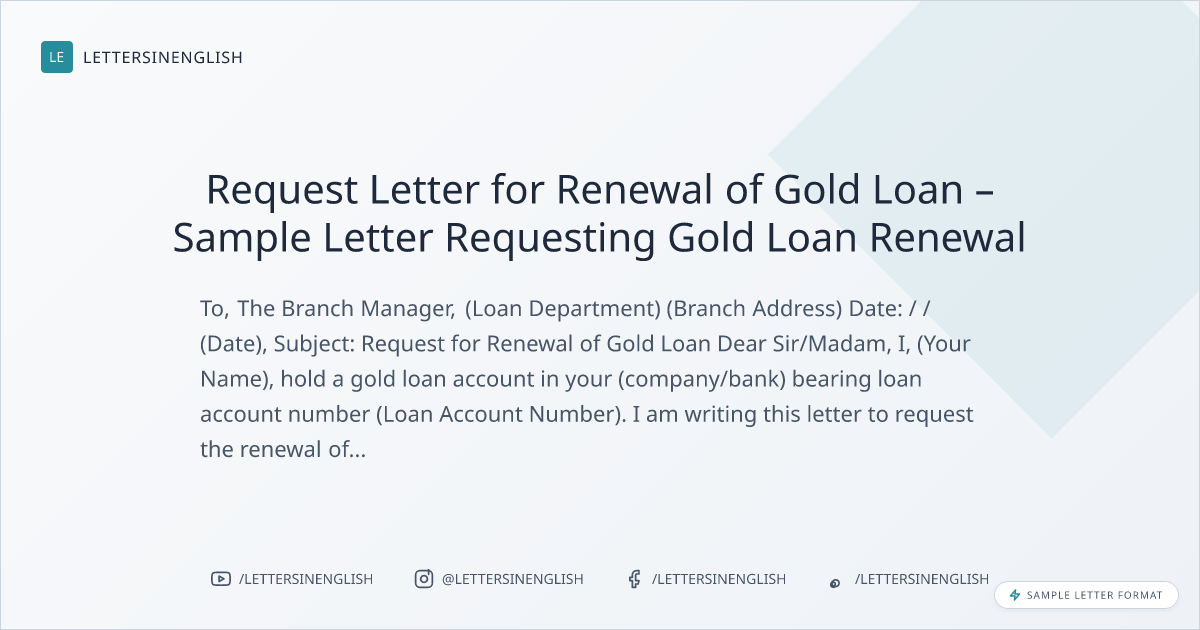 LE LETTERSINENGLISH

Request Letter for Renewal of Gold Loan – Sample Letter Requesting Gold Loan Renewal

To, The Branch Manager, (Loan Department) (Branch Address) Date: / / (Date), Subject: Request for Renewal of Gold Loan Dear Sir/Madam, I, (Your Name), hold a gold loan account in your (company/bank) bearing loan account number (Loan Account Number). I am writing this letter to request the renewal of...

/LETTERSINENGLISH @LETTERSINENGLISH /LETTERSINENGLISH /LETTERSINENGLISH

SAMPLE LETTER FORMAT